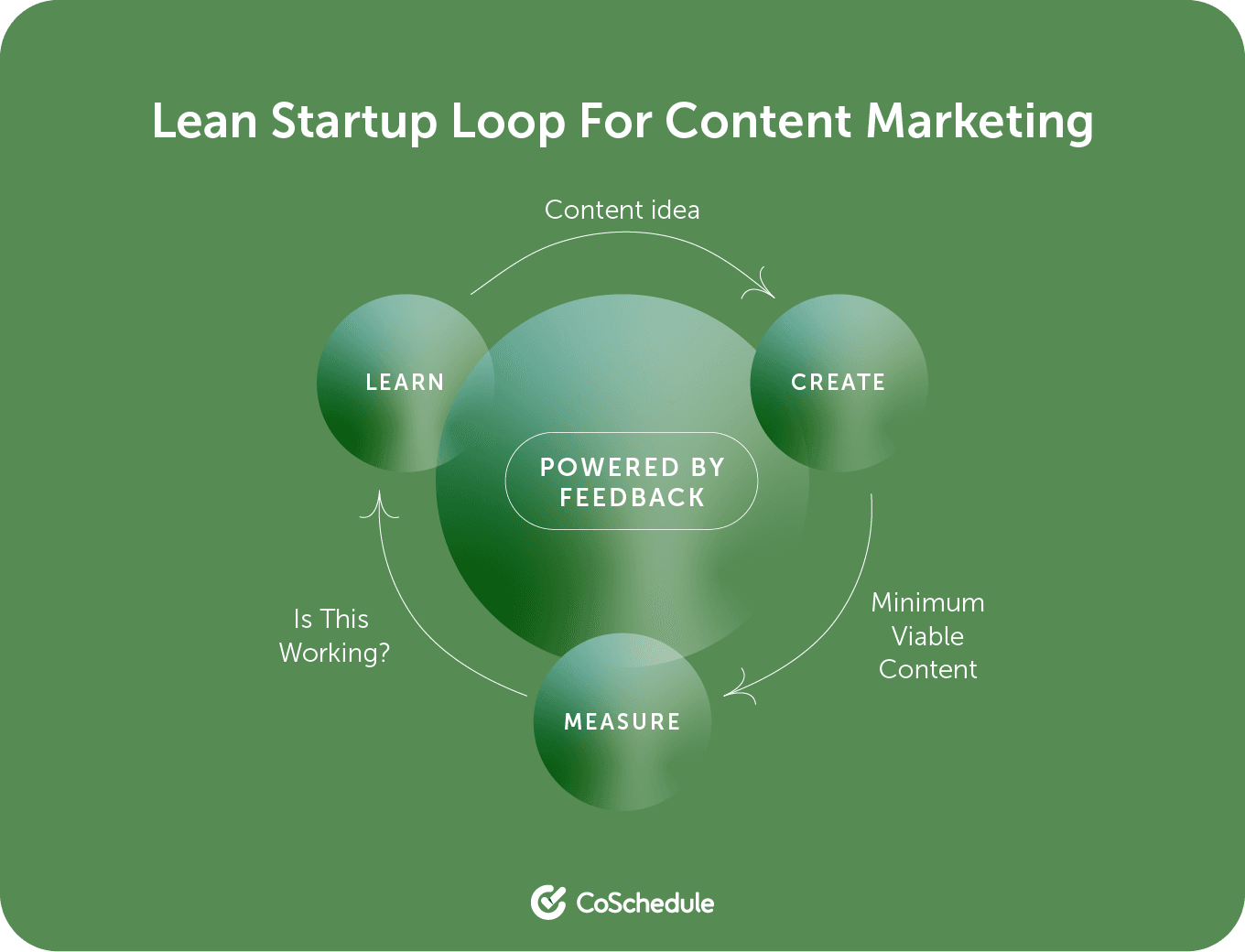 Lean Startup Loop For Content Marketing

Content idea

LEARN

CREATE

POWERED BY FEEDBACK

Is This Working?

Minimum Viable Content

MEASURE

CoSchedule